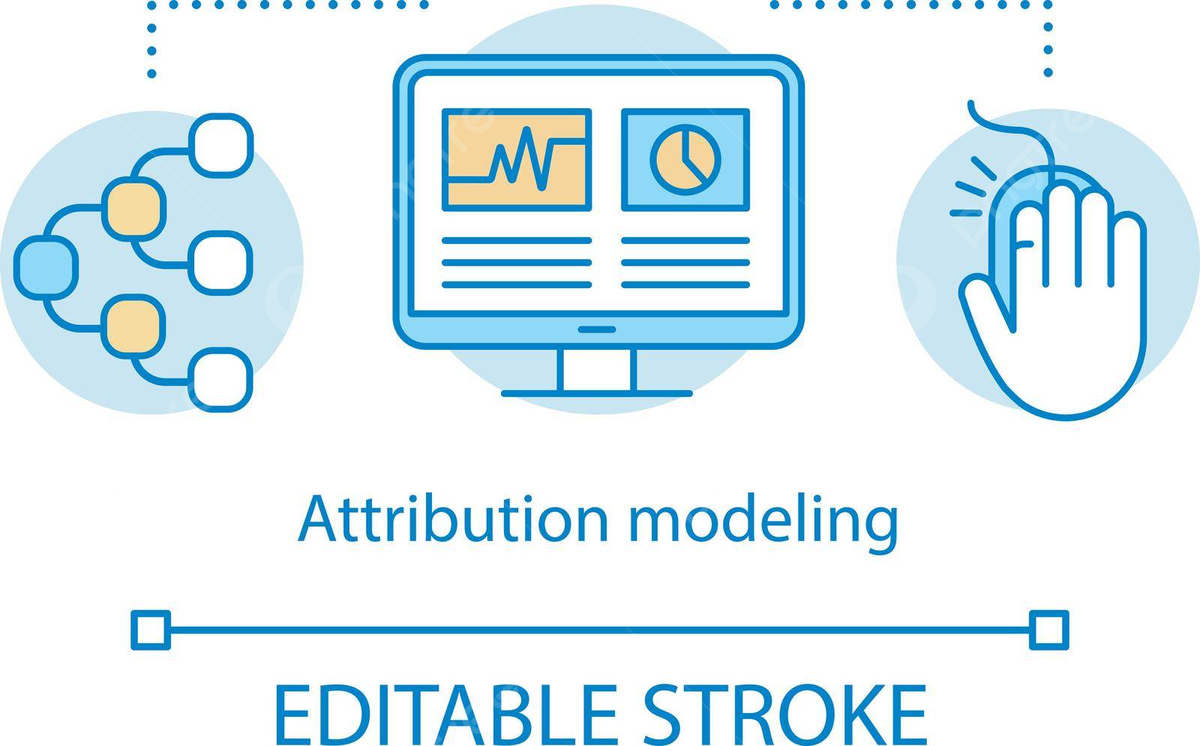 Attribution modeling

EDITABLE STROKE